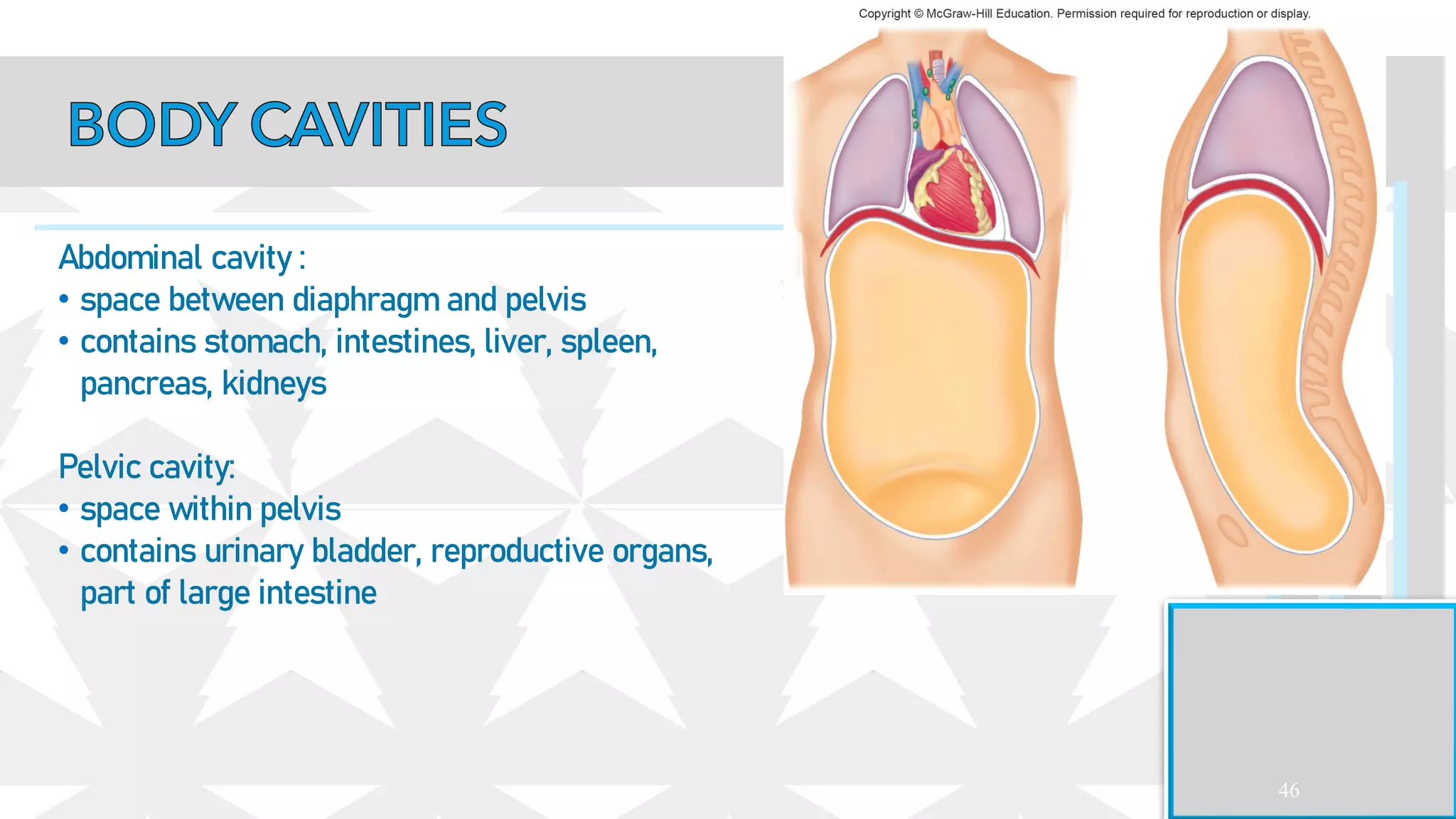 Copyright © McGraw-Hill Education. Permission required for reproduction or display.

BODY CAVITIES

Abdominal cavity :
• space between diaphragm and pelvis
• contains stomach, intestines, liver, spleen, pancreas, kidneys

Pelvic cavity:
• space within pelvis
• contains urinary bladder, reproductive organs, part of large intestine

46